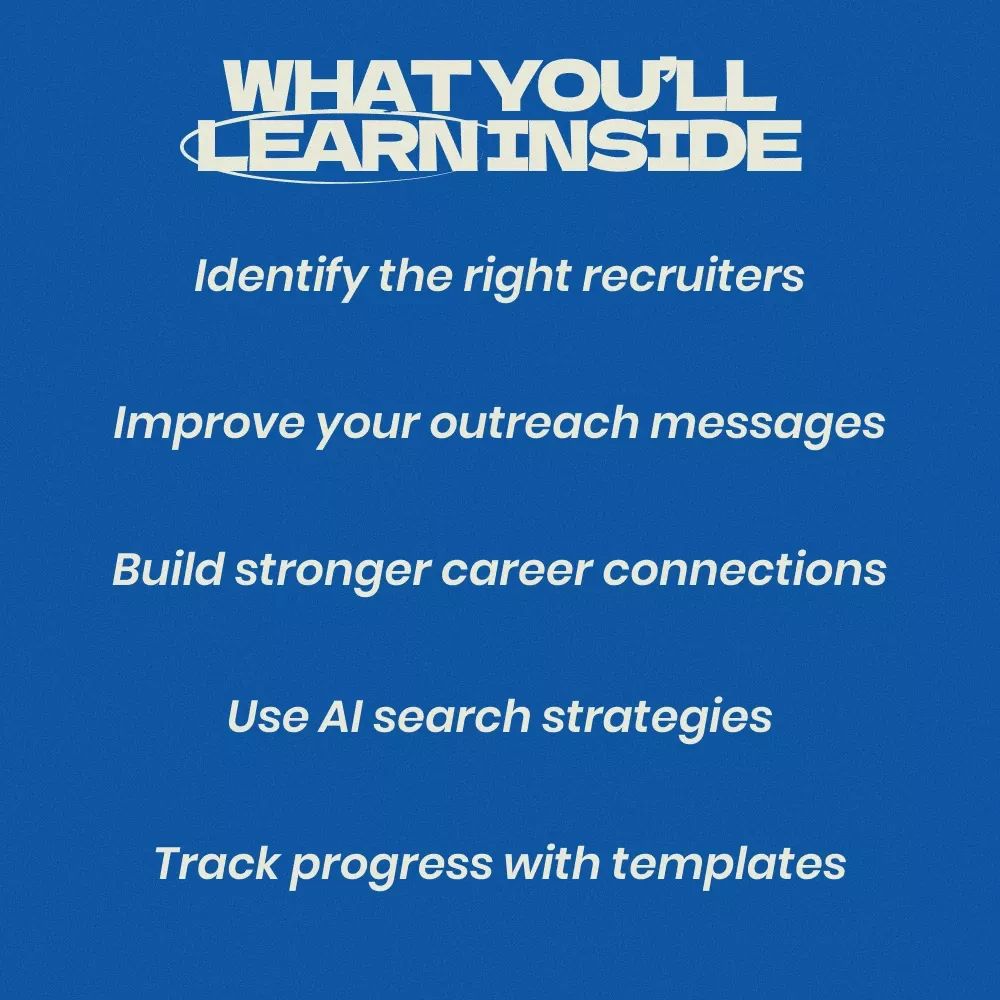 WHAT YOU'LL LEARN INSIDE

Identify the right recruiters

Improve your outreach messages

Build stronger career connections

Use AI search strategies

Track progress with templates